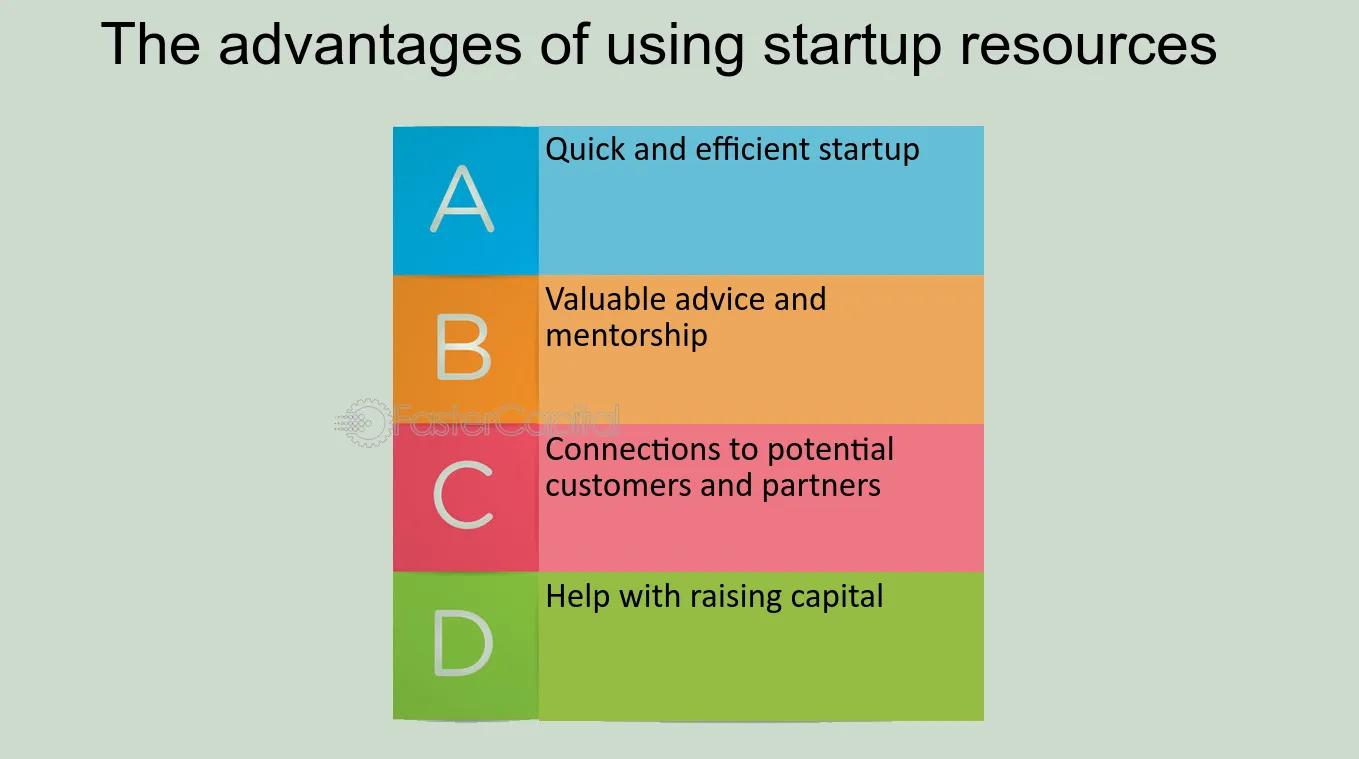 The advantages of using startup resources

A
Quick and efficient startup

B
Valuable advice and mentorship

FasterCapital

C
Connections to potential customers and partners

D
Help with raising capital